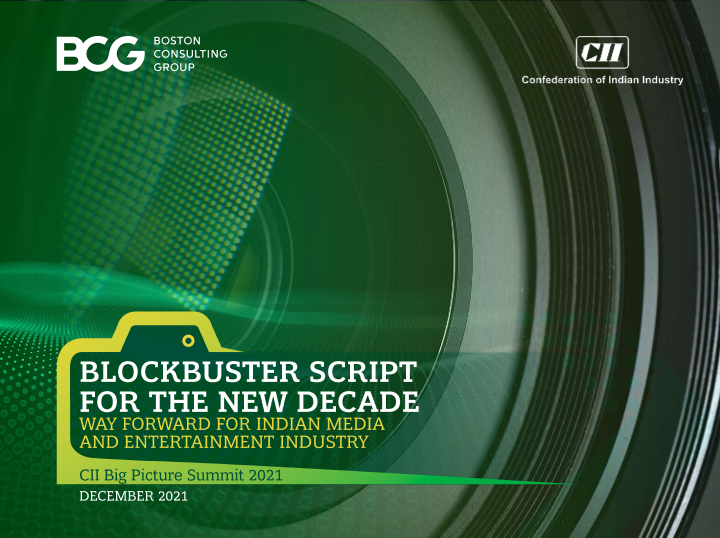 BCG BOSTON CONSULTING GROUP

CII
Confederation of Indian Industry

BLOCKBUSTER SCRIPT FOR THE NEW DECADE
WAY FORWARD FOR INDIAN MEDIA AND ENTERTAINMENT INDUSTRY

CII Big Picture Summit 2021

DECEMBER 2021